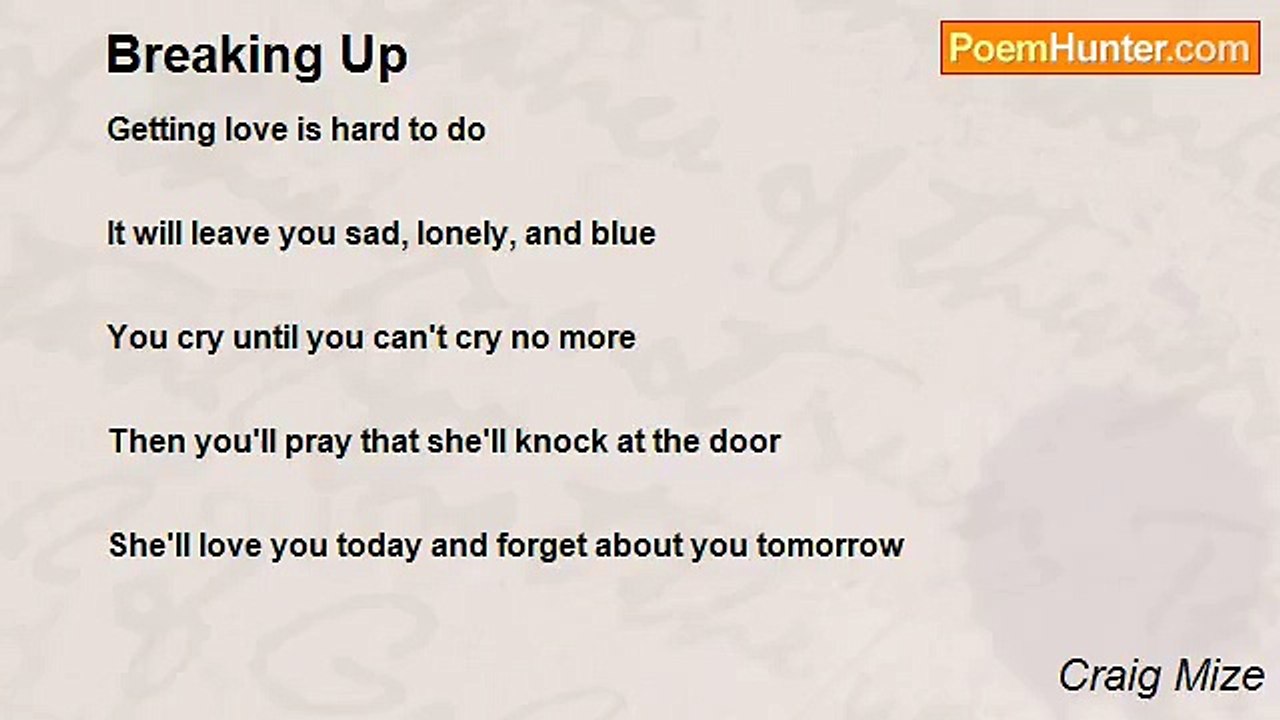 Breaking Up

PoemHunter.com

Getting love is hard to do

It will leave you sad, lonely, and blue

You cry until you can't cry no more

Then you'll pray that she'll knock at the door

She'll love you today and forget about you tomorrow

Craig Mize